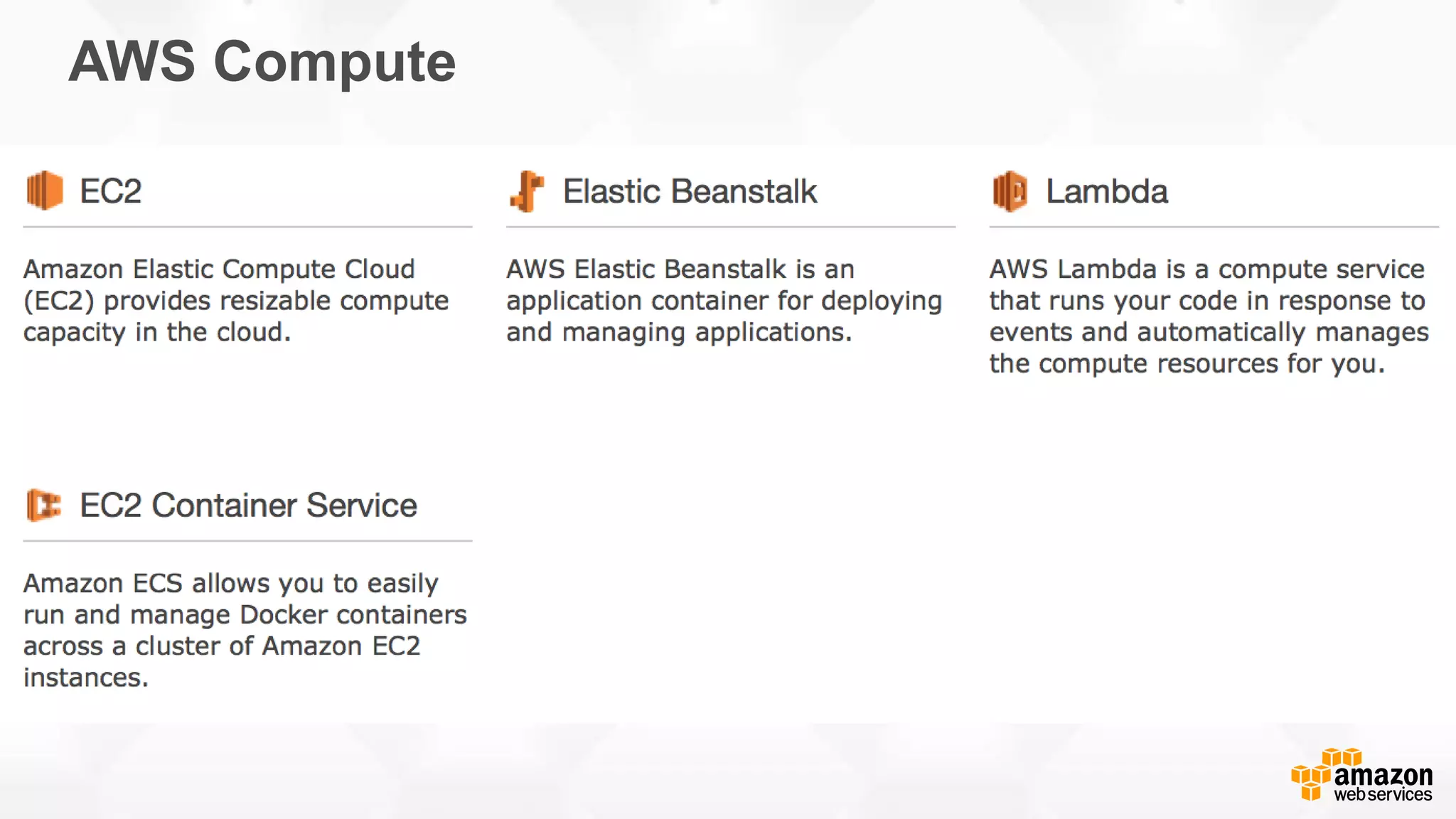 AWS Compute

EC2

Amazon Elastic Compute Cloud (EC2) provides resizable compute capacity in the cloud.

Elastic Beanstalk

AWS Elastic Beanstalk is an application container for deploying and managing applications.

Lambda

AWS Lambda is a compute service that runs your code in response to events and automatically manages the compute resources for you.

EC2 Container Service

Amazon ECS allows you to easily run and manage Docker containers across a cluster of Amazon EC2 instances.

amazon web services